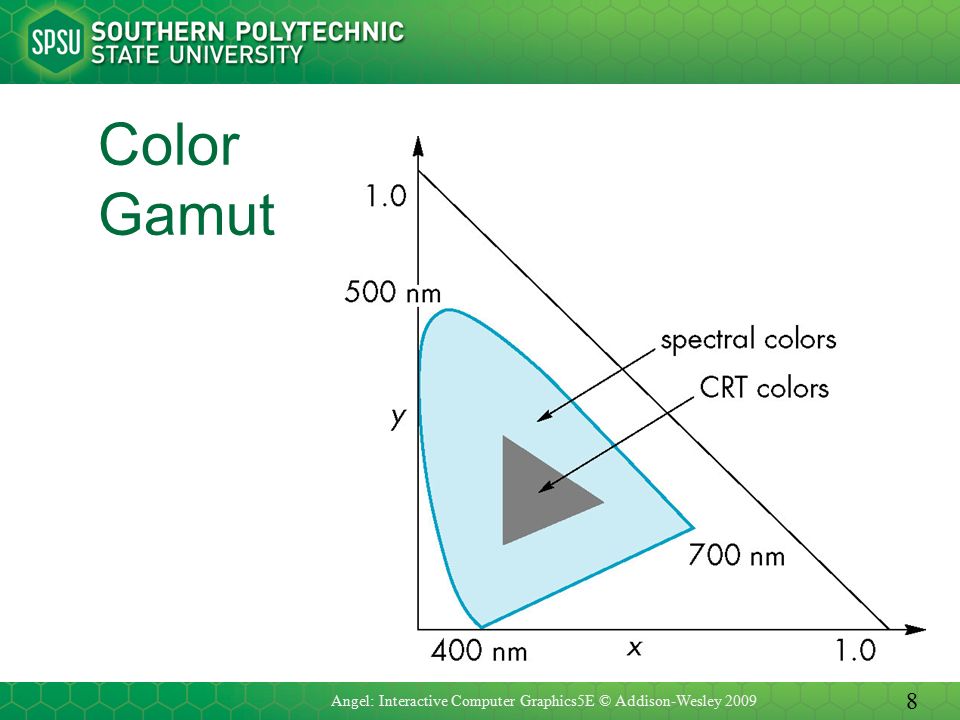 SPSU SOUTHERN POLYTECHNIC STATE UNIVERSITY

Color Gamut

1.0

500 nm

spectral colors

CRT colors

y

700 nm

400 nm

x

1.0

Angel: Interactive Computer Graphics5E © Addison-Wesley 2009

8